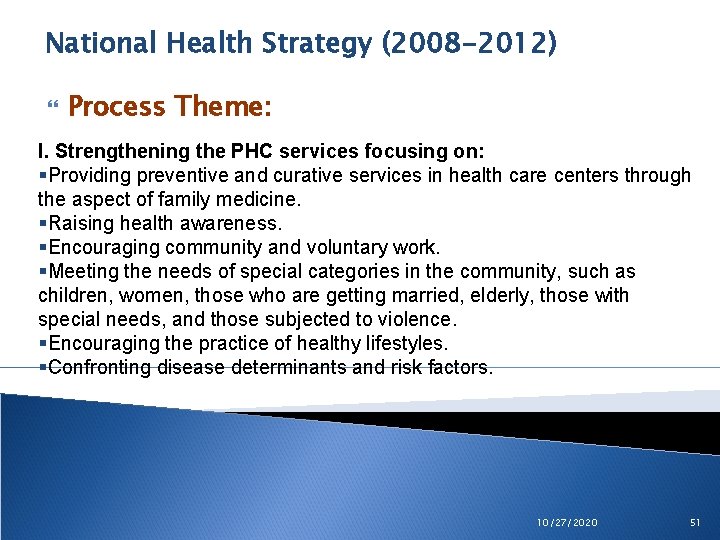 National Health Strategy (2008-2012)

Process Theme:

I. Strengthening the PHC services focusing on:
▪Providing preventive and curative services in health care centers through the aspect of family medicine.
▪Raising health awareness.
▪Encouraging community and voluntary work.
▪Meeting the needs of special categories in the community, such as children, women, those who are getting married, elderly, those with special needs, and those subjected to violence.
▪Encouraging the practice of healthy lifestyles.
▪Confronting disease determinants and risk factors.

10/27/2020

51